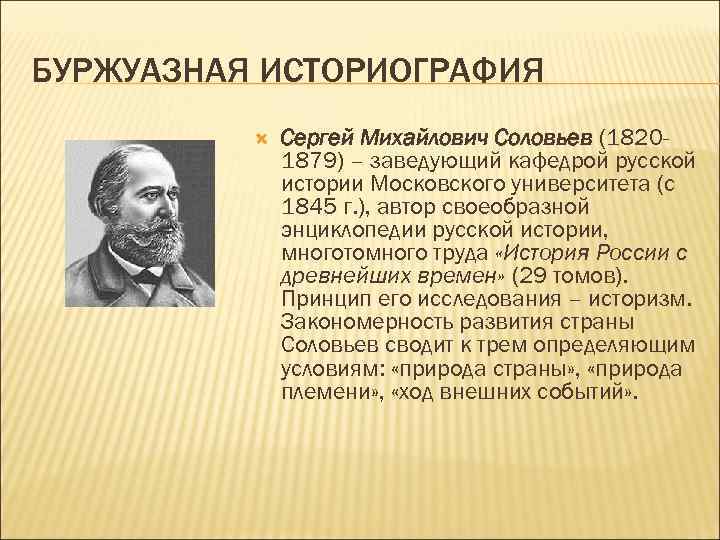 БУРЖУАЗНАЯ ИСТОРИОГРАФИЯ

Сергей Михайлович Соловьев (1820-1879) – заведующий кафедрой русской истории Московского университета (с 1845 г.), автор своеобразной энциклопедии русской истории, многотомного труда «История России с древнейших времен» (29 томов). Принцип его исследования – историзм. Закономерность развития страны Соловьев сводит к трем определяющим условиям: «природа страны», «природа племени», «ход внешних событий».